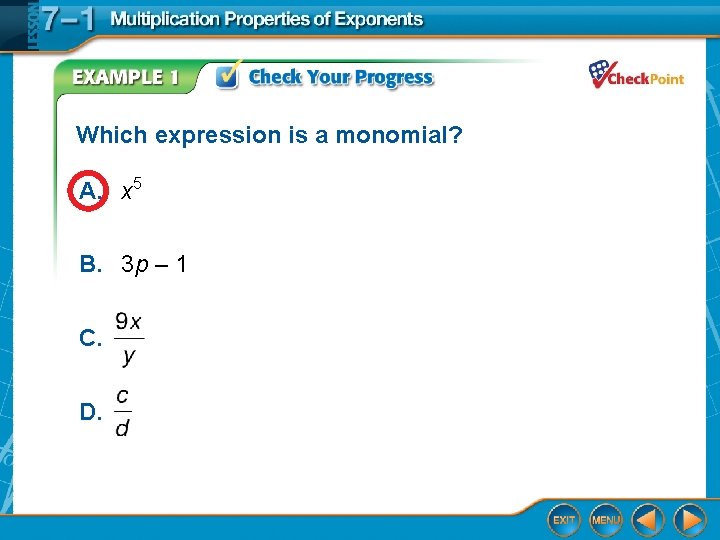 LESSON 7–1 Multiplication Properties of Exponents

EXAMPLE 1 Check Your Progress

CheckPoint

Which expression is a monomial?

A. $x^5$

B. $3p - 1$

C. $\frac{9x}{y}$

D. $\frac{c}{d}$

EXIT MENU